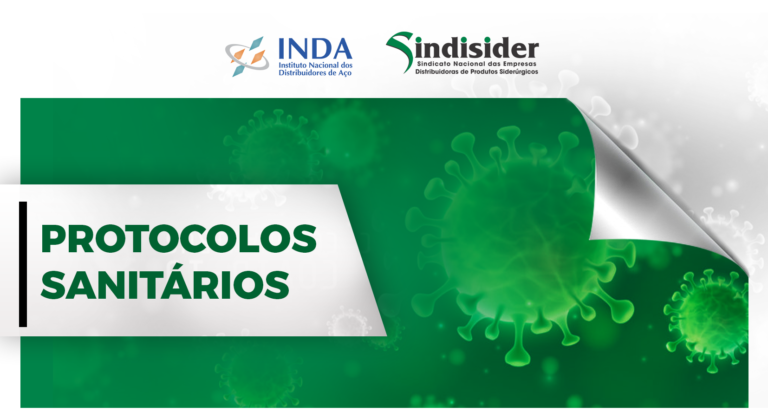 INDA
Instituto Nacional dos Distribuidores de Aço

Sindisider
Sindicato Nacional das Empresas Distribuidoras de Produtos Siderúrgicos

PROTOCOLOS SANITÁRIOS